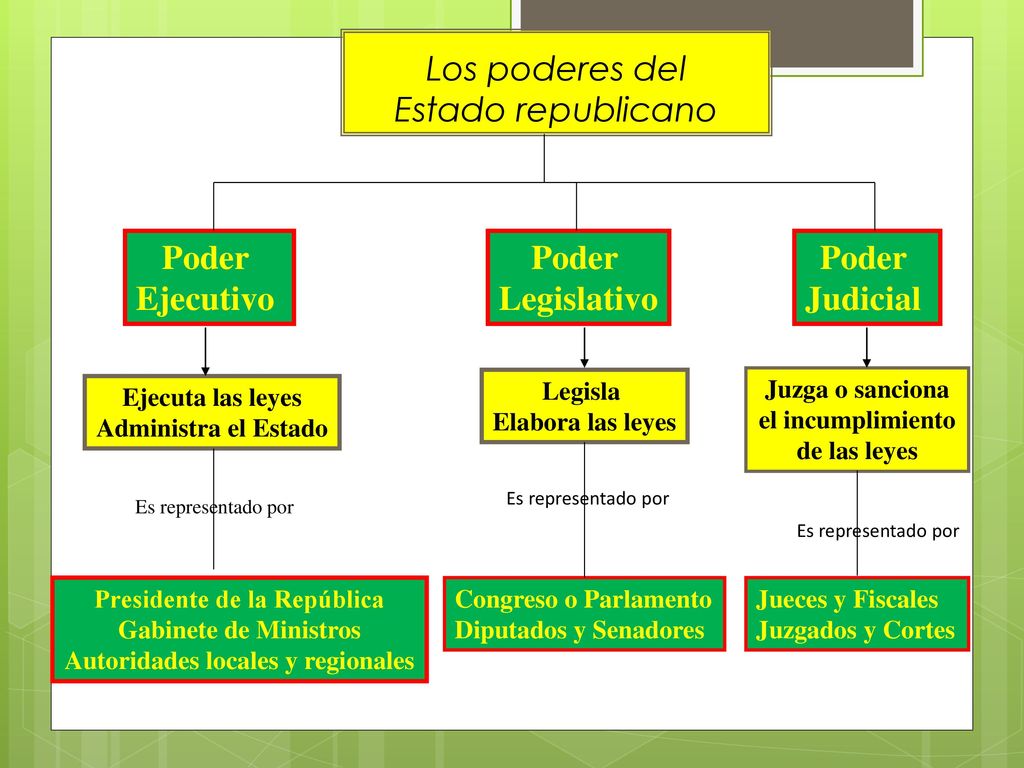 Los poderes del
Estado republicano

Poder
Ejecutivo

Poder
Legislativo

Poder
Judicial

Ejecuta las leyes
Administra el Estado

Legisla
Elabora las leyes

Juzga o sanciona
el incumplimiento
de las leyes

Es representado por

Es representado por

Es representado por

Presidente de la República
Gabinete de Ministros
Autoridades locales y regionales

Congreso o Parlamento
Diputados y Senadores

Jueces y Fiscales
Juzgados y Cortes